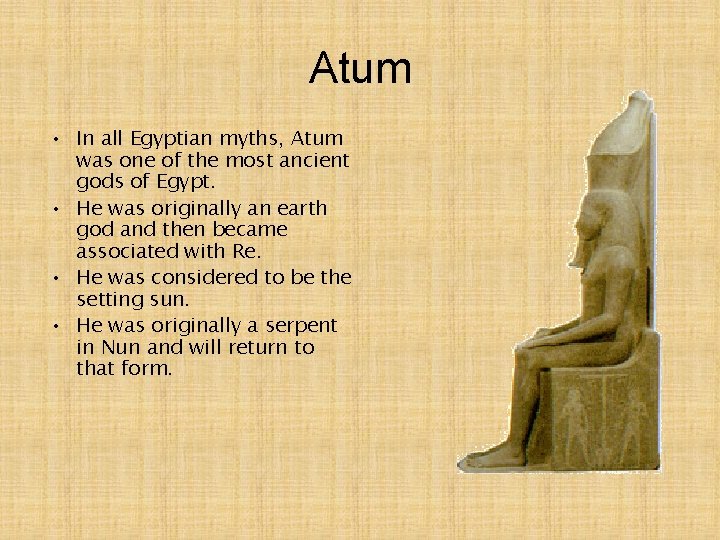 Atum

• In all Egyptian myths, Atum was one of the most ancient gods of Egypt.
• He was originally an earth god and then became associated with Re.
• He was considered to be the setting sun.
• He was originally a serpent in Nun and will return to that form.